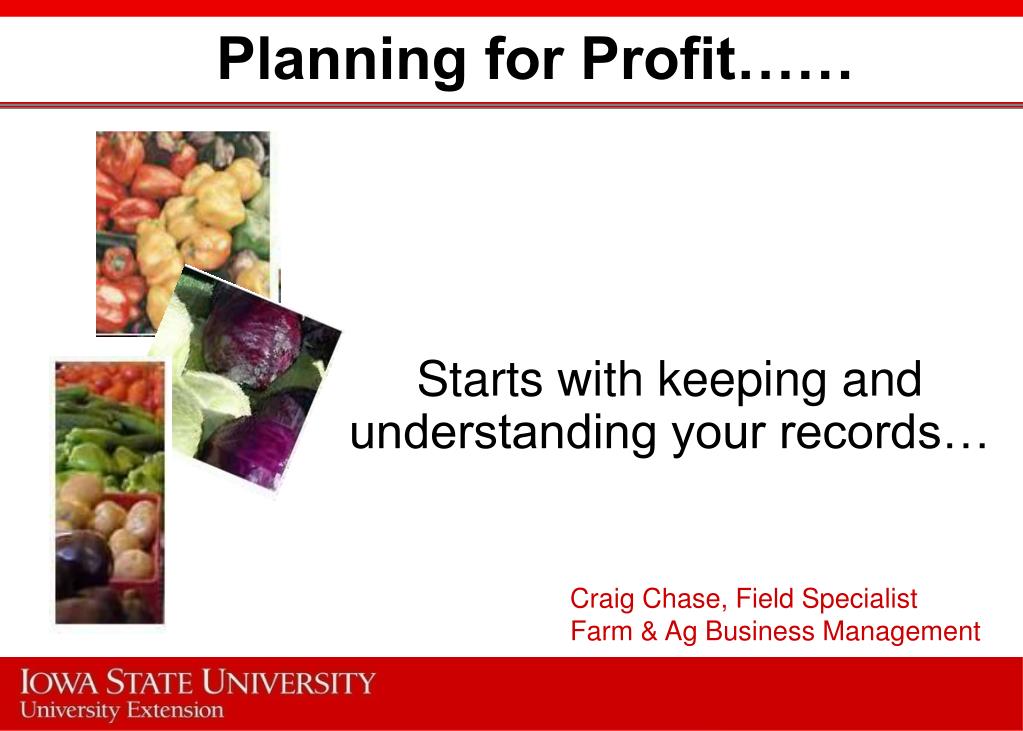 Planning for Profit……

Starts with keeping and understanding your records…

Craig Chase, Field Specialist
Farm & Ag Business Management

IOWA STATE UNIVERSITY
University Extension